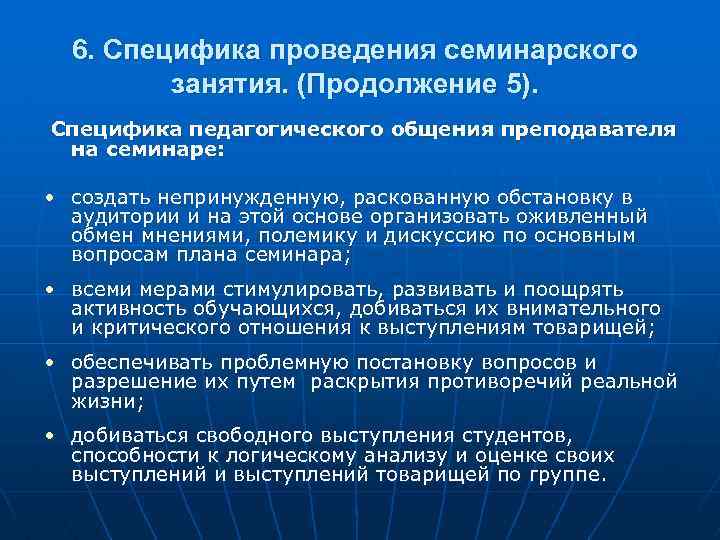 6. Специфика проведения семинарского занятия. (Продолжение 5).

Специфика педагогического общения преподавателя на семинаре:

• создать непринужденную, раскованную обстановку в аудитории и на этой основе организовать оживленный обмен мнениями, полемику и дискуссию по основным вопросам плана семинара;

• всеми мерами стимулировать, развивать и поощрять активность обучающихся, добиваться их внимательного и критического отношения к выступлениям товарищей;

• обеспечивать проблемную постановку вопросов и разрешение их путем раскрытия противоречий реальной жизни;

• добиваться свободного выступления студентов, способности к логическому анализу и оценке своих выступлений и выступлений товарищей по группе.